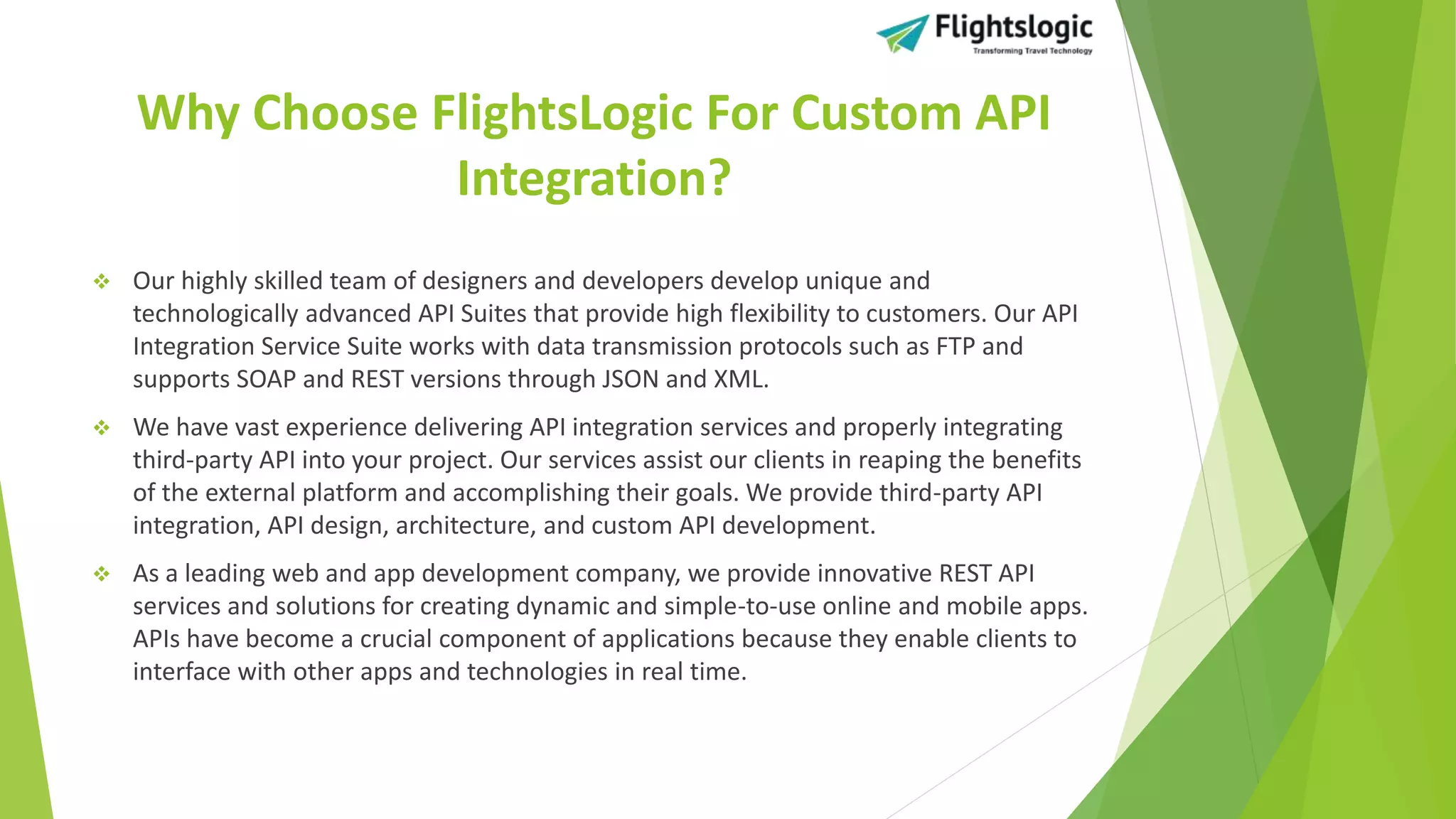 Flightslogic
Transforming Travel Technology

Why Choose FlightsLogic For Custom API Integration?

❖ Our highly skilled team of designers and developers develop unique and technologically advanced API Suites that provide high flexibility to customers. Our API Integration Service Suite works with data transmission protocols such as FTP and supports SOAP and REST versions through JSON and XML.

❖ We have vast experience delivering API integration services and properly integrating third-party API into your project. Our services assist our clients in reaping the benefits of the external platform and accomplishing their goals. We provide third-party API integration, API design, architecture, and custom API development.

❖ As a leading web and app development company, we provide innovative REST API services and solutions for creating dynamic and simple-to-use online and mobile apps. APIs have become a crucial component of applications because they enable clients to interface with other apps and technologies in real time.